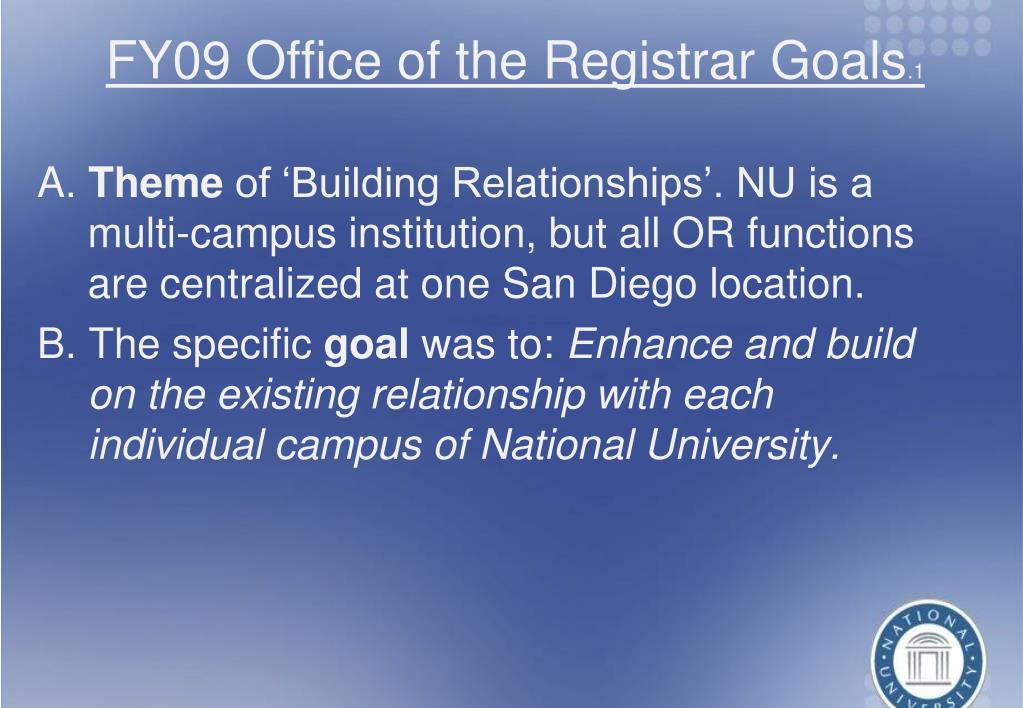 FY09 Office of the Registrar Goals.1

A. Theme of ‘Building Relationships’. NU is a multi-campus institution, but all OR functions are centralized at one San Diego location.

B. The specific goal was to: Enhance and build on the existing relationship with each individual campus of National University.

NATIONAL UNIVERSITY